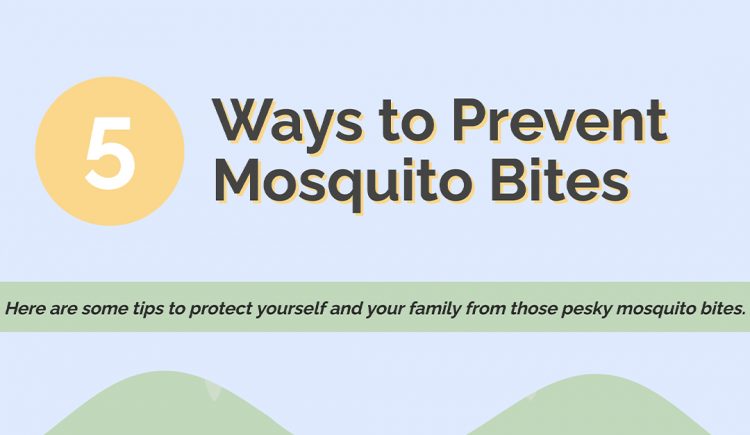 5 Ways to Prevent Mosquito Bites

Here are some tips to protect yourself and your family from those pesky mosquito bites.